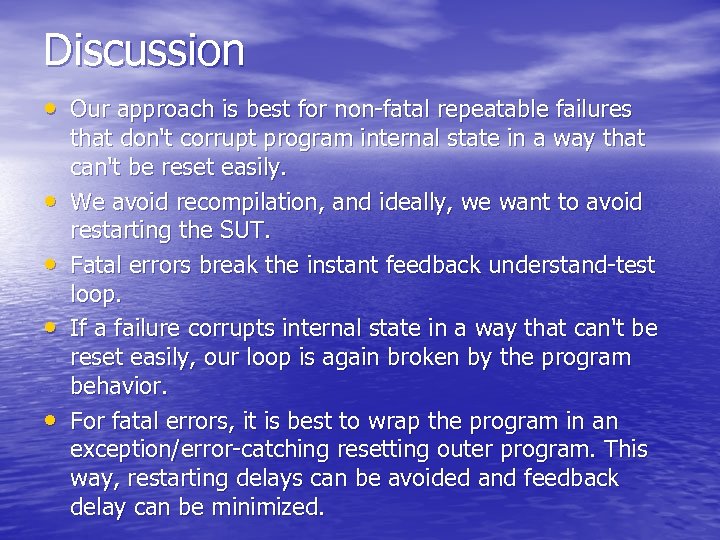 Discussion

• Our approach is best for non-fatal repeatable failures that don't corrupt program internal state in a way that can't be reset easily.
• We avoid recompilation, and ideally, we want to avoid restarting the SUT.
• Fatal errors break the instant feedback understand-test loop.
• If a failure corrupts internal state in a way that can't be reset easily, our loop is again broken by the program behavior.
• For fatal errors, it is best to wrap the program in an exception/error-catching resetting outer program. This way, restarting delays can be avoided and feedback delay can be minimized.